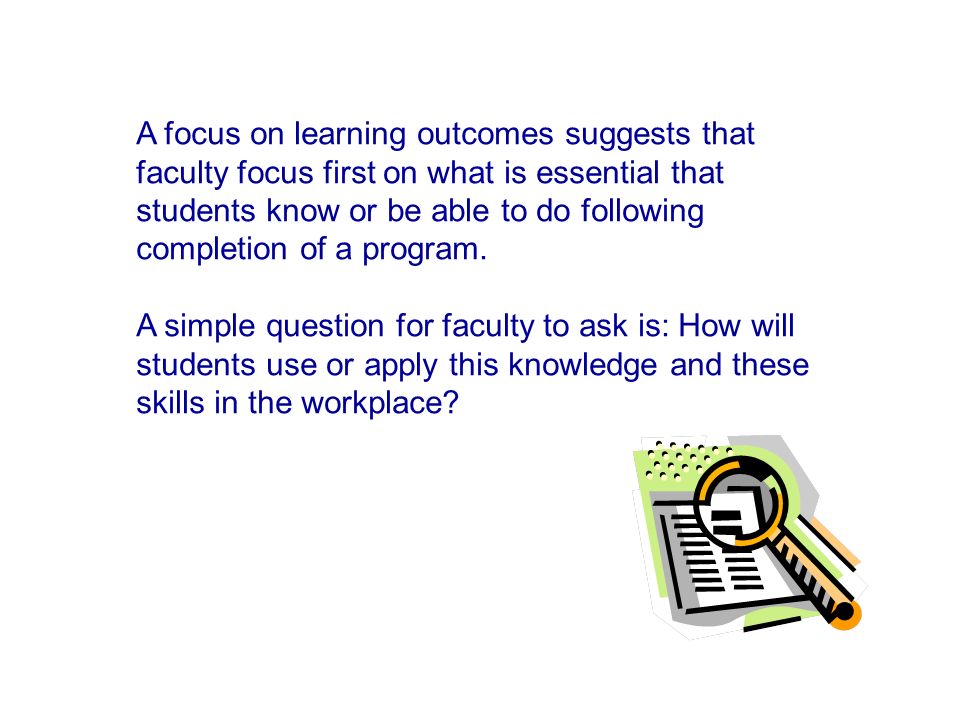 A focus on learning outcomes suggests that faculty focus first on what is essential that students know or be able to do following completion of a program.

A simple question for faculty to ask is: How will students use or apply this knowledge and these skills in the workplace?